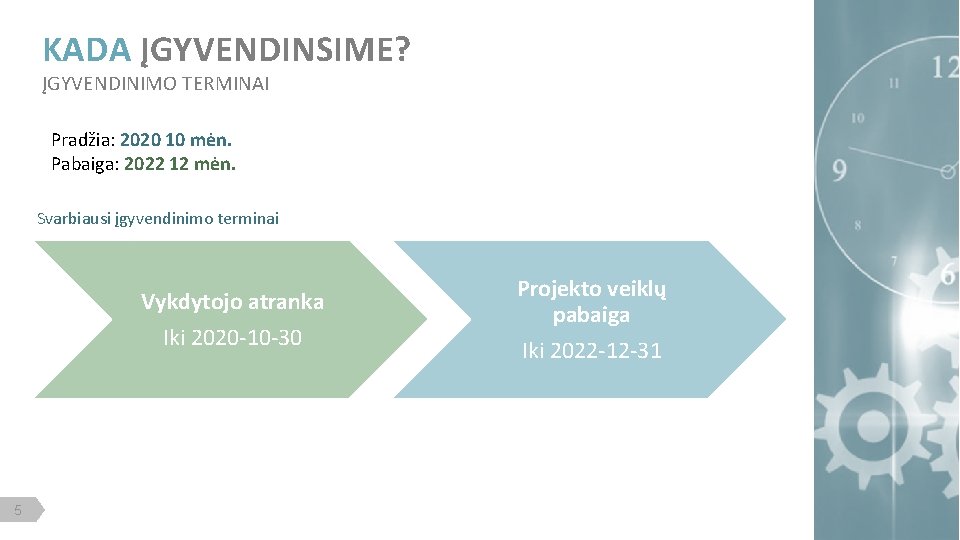 KADA ĮGYVENDINSIME?
ĮGYVENDINIMO TERMINAI

Pradžia: 2020 10 mėn.
Pabaiga: 2022 12 mėn.

Svarbiausi įgyvendinimo terminai

Vykdytojo atranka
Iki 2020-10-30

Projekto veiklų pabaiga
Iki 2022-12-31

5

12
11
10
9
8
7
6